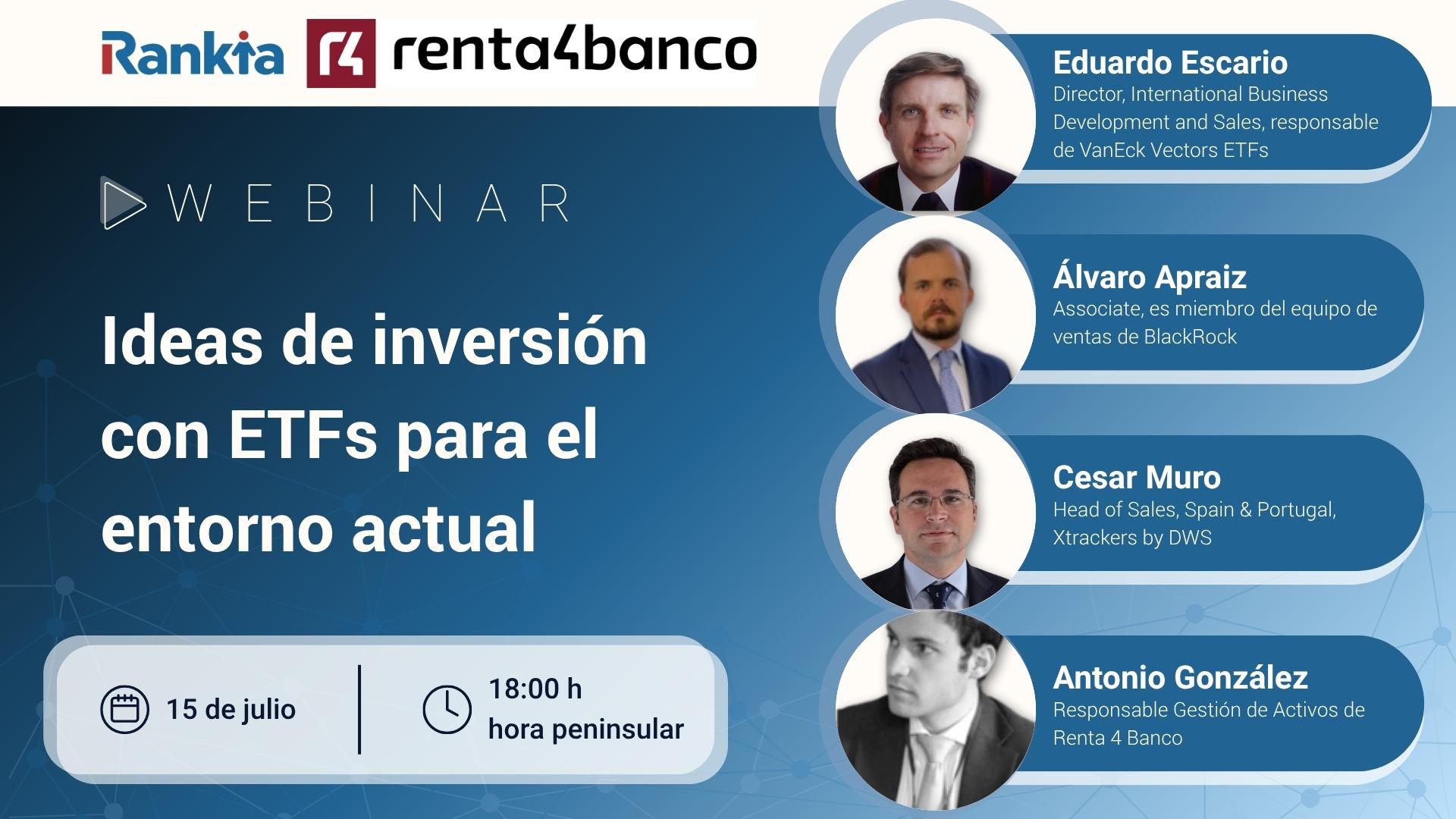 Rankia r4 renta4banco

WEBINAR

Ideas de inversión con ETFs para el entorno actual

15 de julio

18:00 h
hora peninsular

Eduardo Escario
Director, International Business Development and Sales, responsable de VanEck Vectors ETFs

Álvaro Apraiz
Associate, es miembro del equipo de ventas de BlackRock

Cesar Muro
Head of Sales, Spain & Portugal, Xtrackers by DWS

Antonio González
Responsable Gestión de Activos de Renta 4 Banco